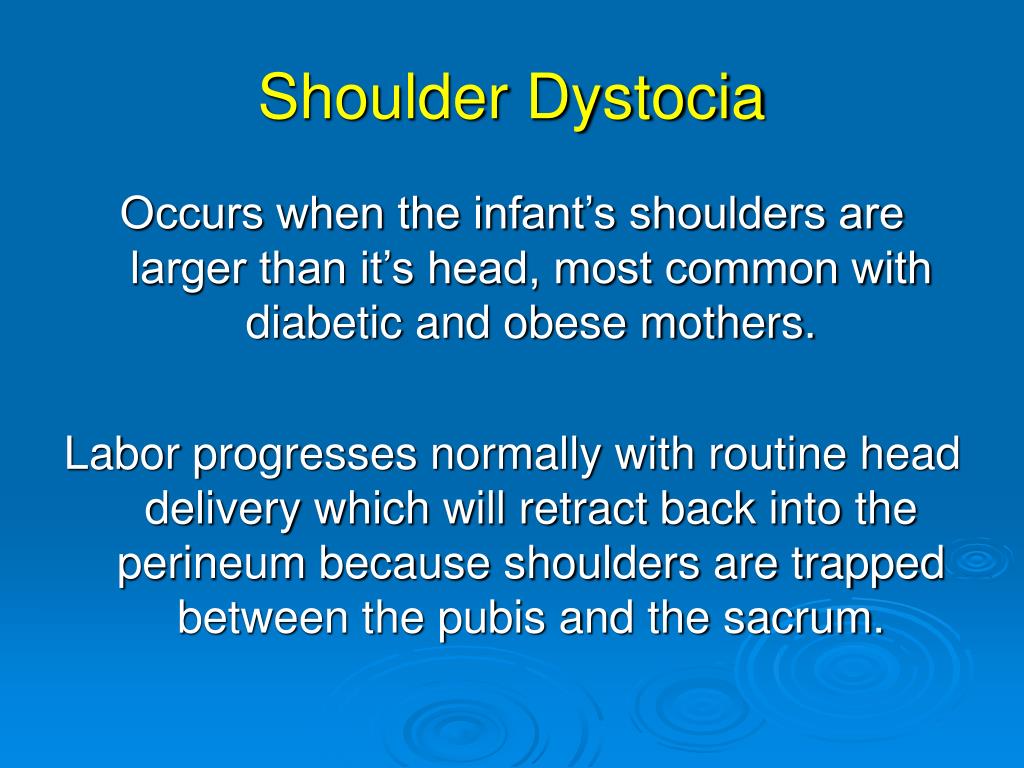 Shoulder Dystocia

Occurs when the infant’s shoulders are larger than it’s head, most common with diabetic and obese mothers.

Labor progresses normally with routine head delivery which will retract back into the perineum because shoulders are trapped between the pubis and the sacrum.